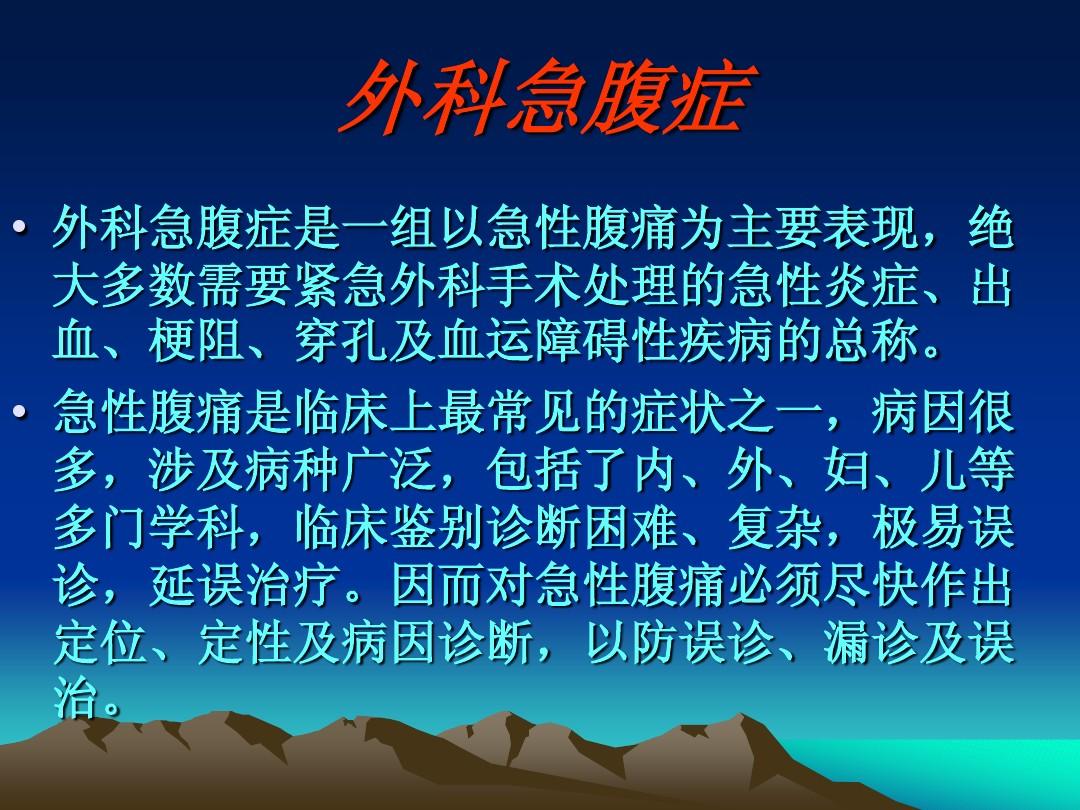 外科急腹症

• 外科急腹症是一组以急性腹痛为主要表现，绝大多数需要紧急外科手术处理的急性炎症、出血、梗阻、穿孔及血运障碍性疾病的总称。

• 急性腹痛是临床上最常见的症状之一，病因很多，涉及病种广泛，包括了内、外、妇、儿等多门学科，临床鉴别诊断困难、复杂，极易误诊，延误治疗。因而对急性腹痛必须尽快作出定位、定性及病因诊断，以防误诊、漏诊及误治。